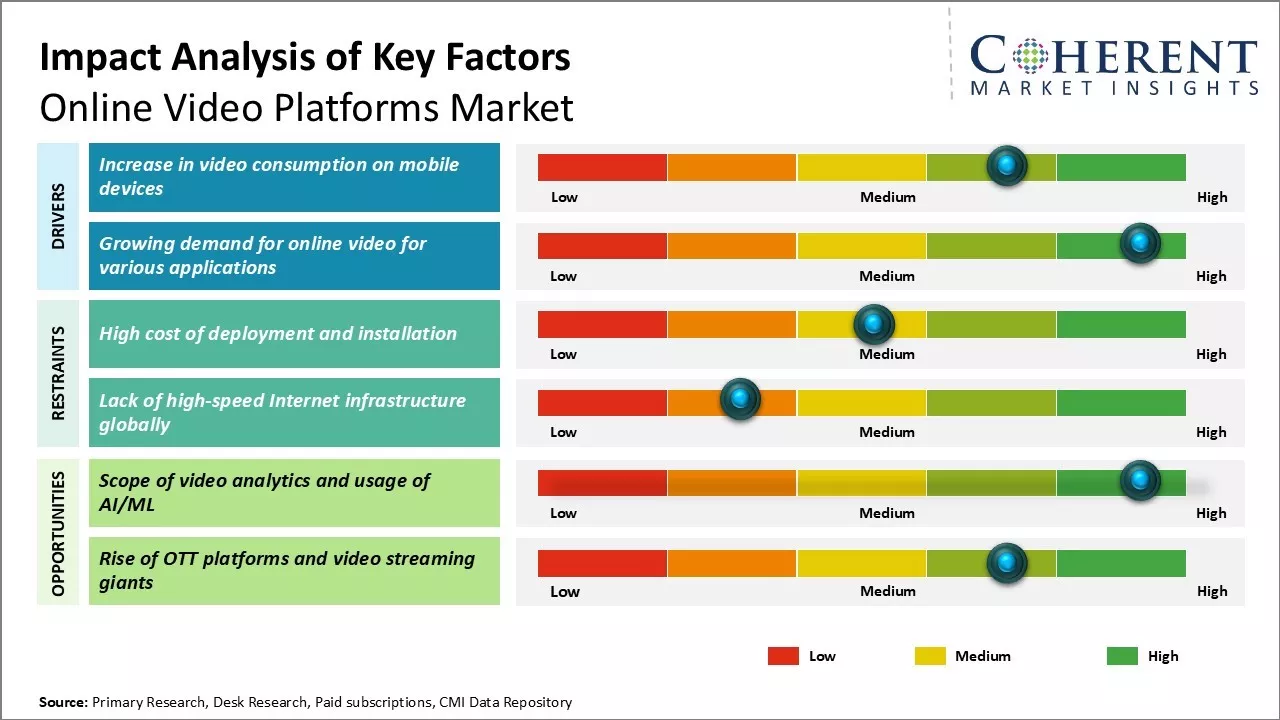 Impact Analysis of Key Factors
Online Video Platforms Market

COHERENT
MARKET INSIGHTS

DRIVERS

Increase in video consumption on mobile devices

Low Medium High

Growing demand for online video for various applications

Low Medium High

RESTRAINTS

High cost of deployment and installation

Low Medium High

Lack of high-speed Internet infrastructure globally

Low Medium High

OPPORTUNITIES

Scope of video analytics and usage of AI/ML

Low Medium High

Rise of OTT platforms and video streaming giants

Low Medium High

Low Medium High

Source: Primary Research, Desk Research, Paid subscriptions, CMI Data Repository